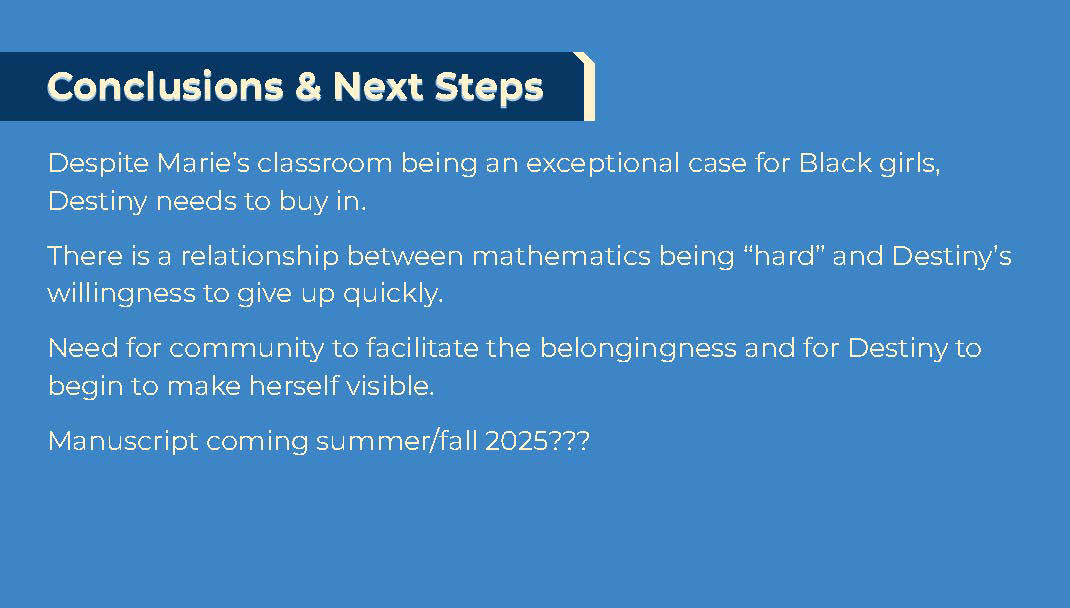 Conclusions & Next Steps

Despite Marie’s classroom being an exceptional case for Black girls, Destiny needs to buy in.

There is a relationship between mathematics being “hard” and Destiny’s willingness to give up quickly.

Need for community to facilitate the belongingness and for Destiny to begin to make herself visible.

Manuscript coming summer/fall 2025???